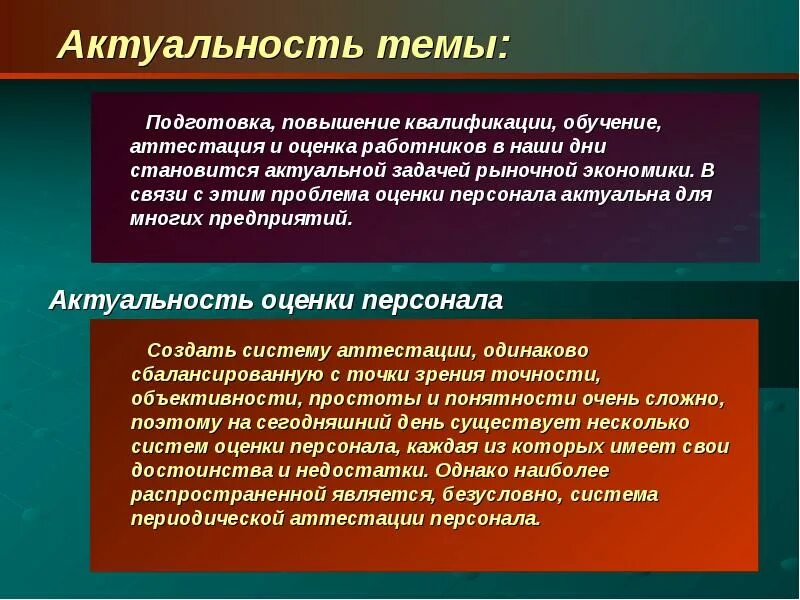 Актуальность темы:

Подготовка, повышение квалификации, обучение, аттестация и оценка работников в наши дни становится актуальной задачей рыночной экономики. В связи с этим проблема оценки персонала актуальна для многих предприятий.

Актуальность оценки персонала

Создать систему аттестации, одинаково сбалансированную с точки зрения точности, объективности, простоты и понятности очень сложно, поэтому на сегодняшний день существует несколько систем оценки персонала, каждая из которых имеет свои достоинства и недостатки. Однако наиболее распространенной является, безусловно, система периодической аттестации персонала.